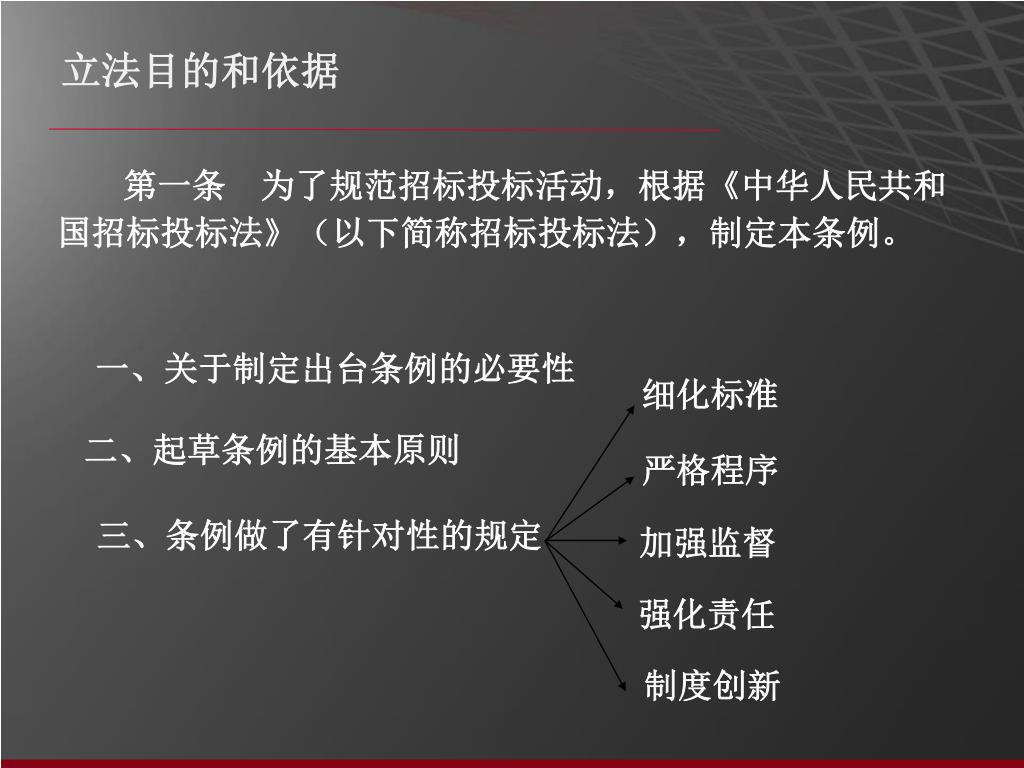 立法目的和依据

第一条　为了规范招标投标活动，根据《中华人民共和国招标投标法》（以下简称招标投标法），制定本条例。

一、关于制定出台条例的必要性

二、起草条例的基本原则

三、条例做了有针对性的规定

细化标准

严格程序

加强监督

强化责任

制度创新